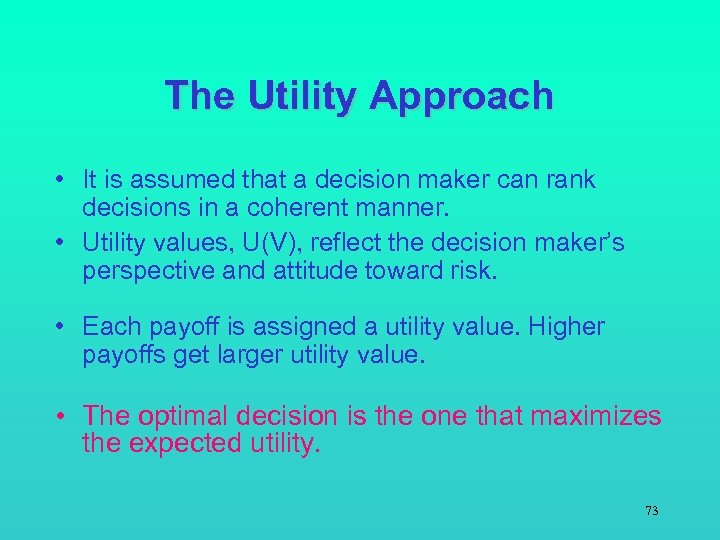 The Utility Approach

• It is assumed that a decision maker can rank decisions in a coherent manner.
• Utility values, U(V), reflect the decision maker's perspective and attitude toward risk.

• Each payoff is assigned a utility value. Higher payoffs get larger utility value.

• The optimal decision is the one that maximizes the expected utility.

73